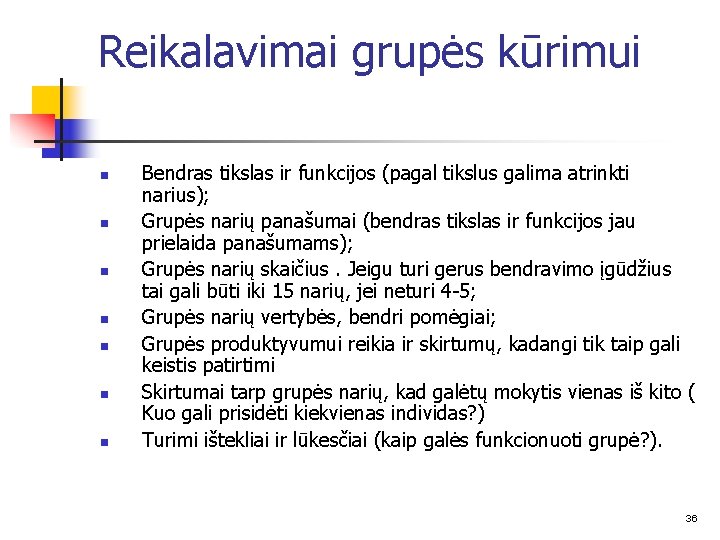 Reikalavimai grupės kūrimui

- Bendras tikslas ir funkcijos (pagal tikslus galima atrinkti narius);
- Grupės narių panašumai (bendras tikslas ir funkcijos jau prielaida panašumams);
- Grupės narių skaičius . Jeigu turi gerus bendravimo įgūdžius tai gali būti iki 15 narių, jei neturi 4-5;
- Grupės narių vertybės, bendri pomėgiai;
- Grupės produktyvumui reikia ir skirtumų, kadangi tik taip gali keistis patirtimi
- Skirtumai tarp grupės narių, kad galėtų mokytis vienas iš kito ( Kuo gali prisidėti kiekvienas individas?)
- Turimi ištekliai ir lūkesčiai (kaip galės funkcionuoti grupė?).

36